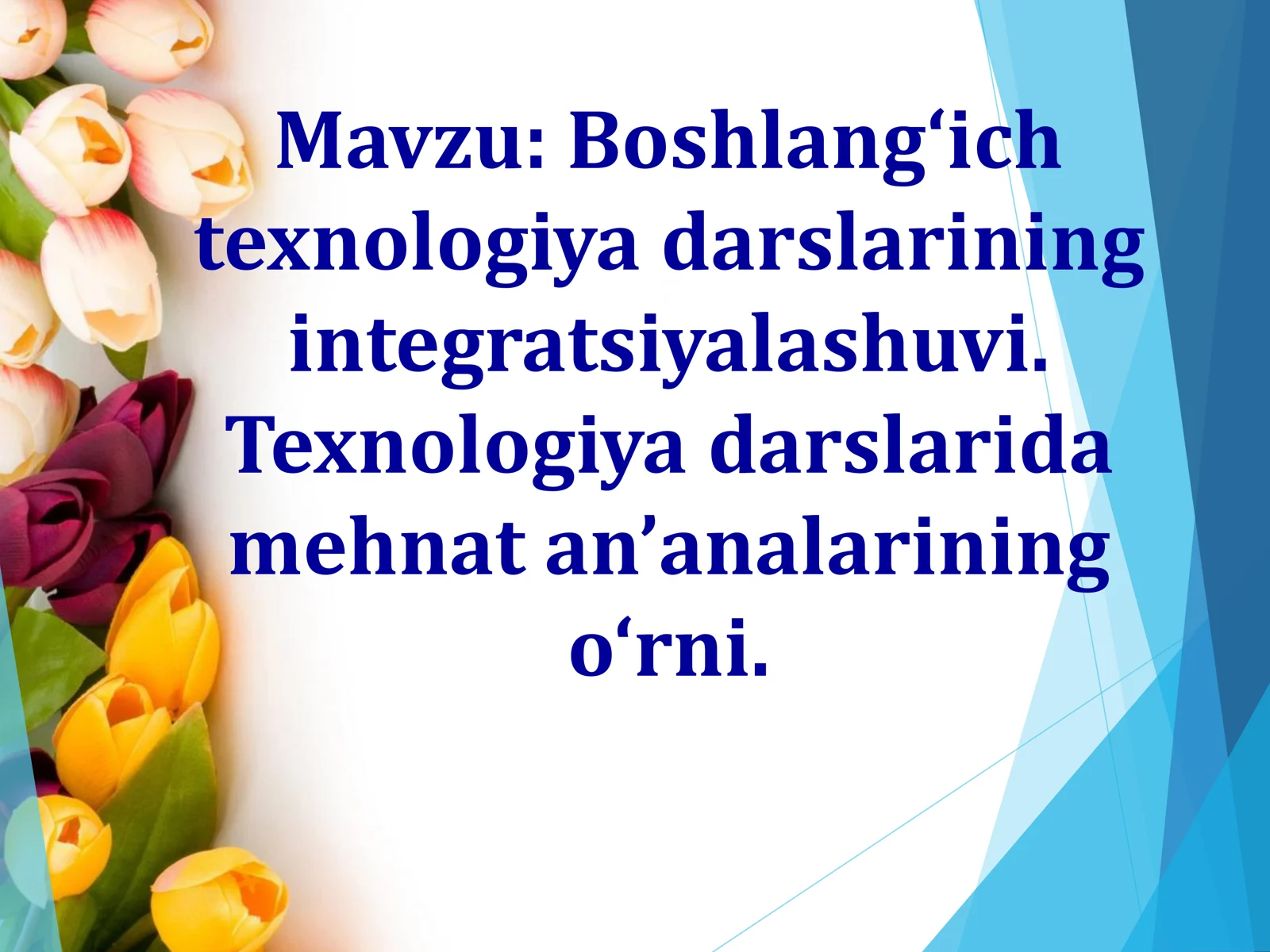 Mavzu: Boshlang‘ich texnologiya darslarining integratsiyalashuvi. Texnologiya darslarida mehnat an’analarining o‘rni.